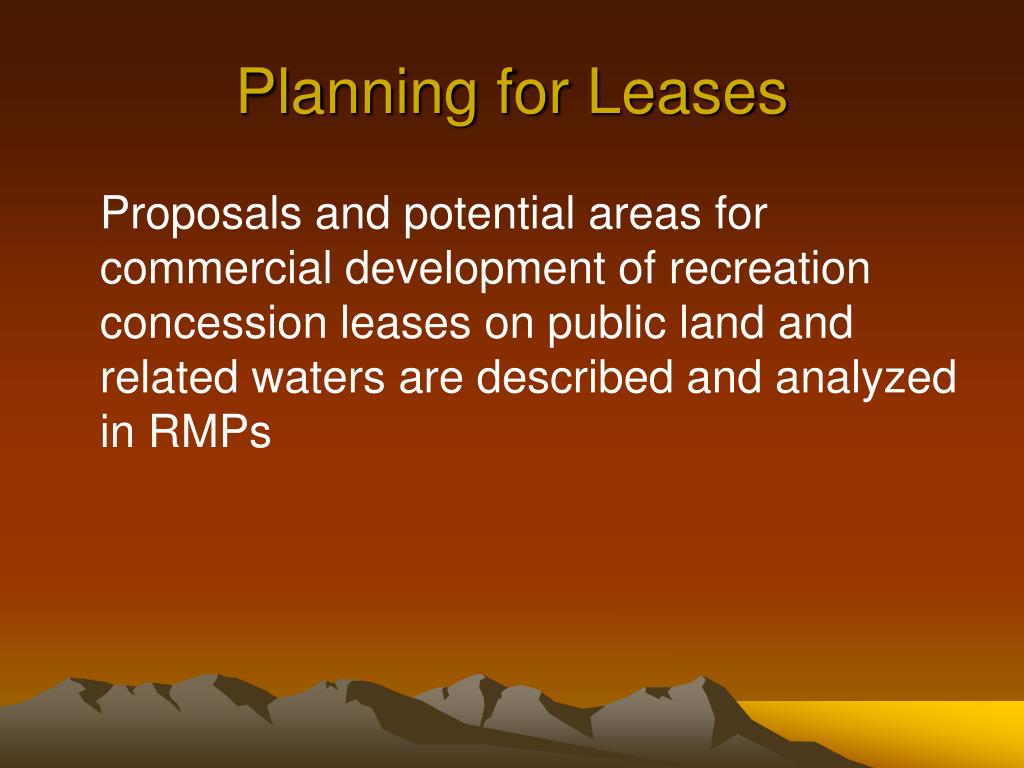 Planning for Leases

Proposals and potential areas for commercial development of recreation concession leases on public land and related waters are described and analyzed in RMPs